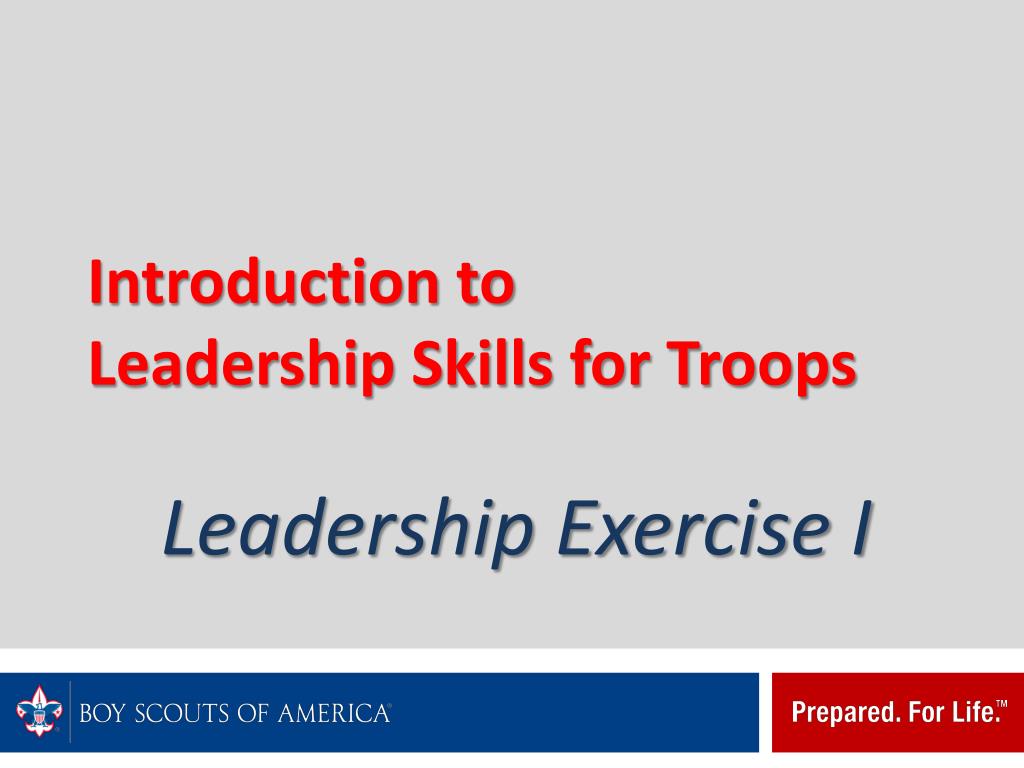 Introduction to
Leadership Skills for Troops

Leadership Exercise I

BOY SCOUTS OF AMERICA®

Prepared. For Life.™